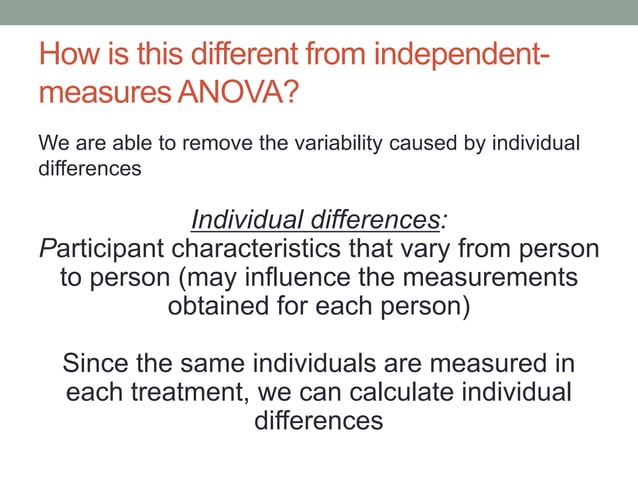 How is this different from independent-measures ANOVA?

We are able to remove the variability caused by individual differences

Individual differences:
Participant characteristics that vary from person to person (may influence the measurements obtained for each person)

Since the same individuals are measured in each treatment, we can calculate individual differences